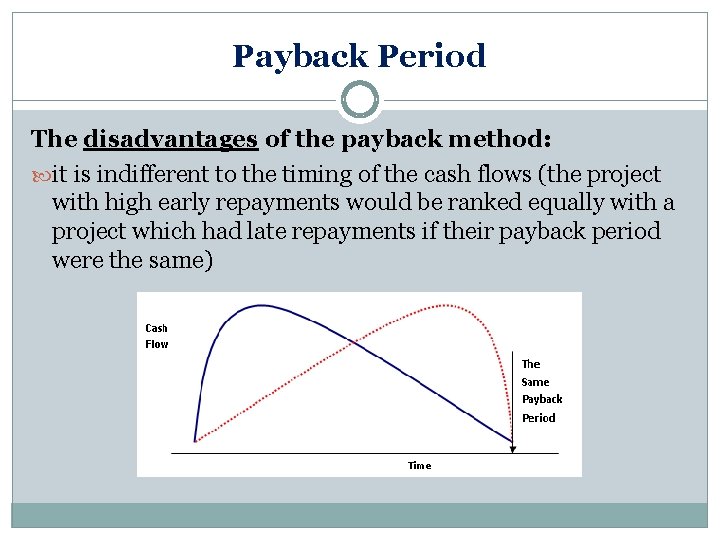 Payback Period

The disadvantages of the payback method:

it is indifferent to the timing of the cash flows (the project with high early repayments would be ranked equally with a project which had late repayments if their payback period were the same)

Cash Flow

The Same Payback Period

Time